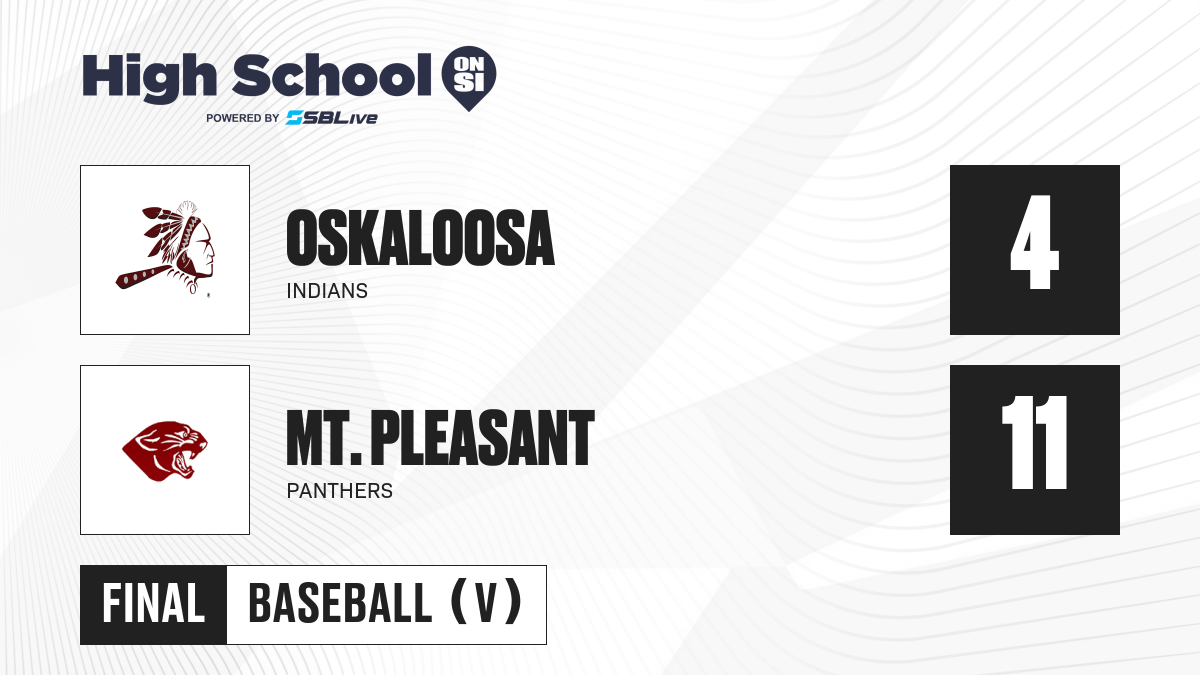 High School ON SI
POWERED BY SBLive

OSKALOOSA
INDIANS

4

MT. PLEASANT
PANTHERS

11

FINAL BASEBALL (V)